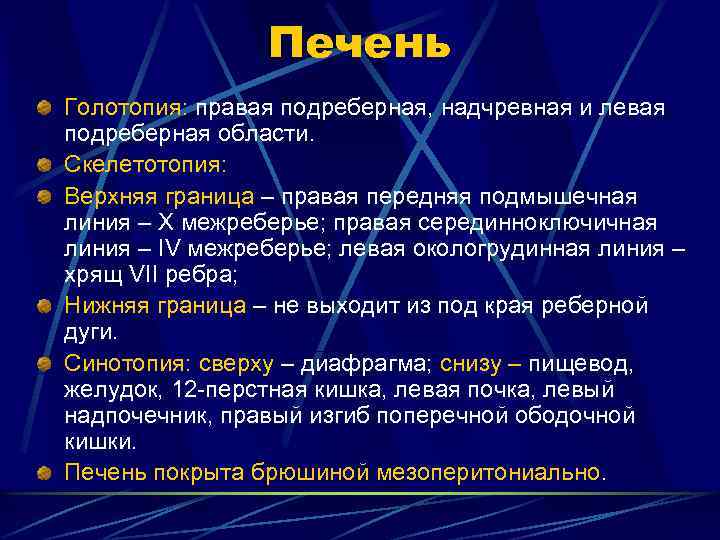 Печень

Голотопия: правая подреберная, надчревная и левая подреберная области.

Скелетотопия:

Верхняя граница – правая передняя подмышечная линия – X межреберье; правая серединноключичная линия – IV межреберье; левая окологрудинная линия – хрящ VII ребра;

Нижняя граница – не выходит из под края реберной дуги.

Синотопия: сверху – диафрагма; снизу – пищевод, желудок, 12-перстная кишка, левая почка, левый надпочечник, правый изгиб поперечной ободочной кишки.

Печень покрыта брюшиной мезоперитониально.